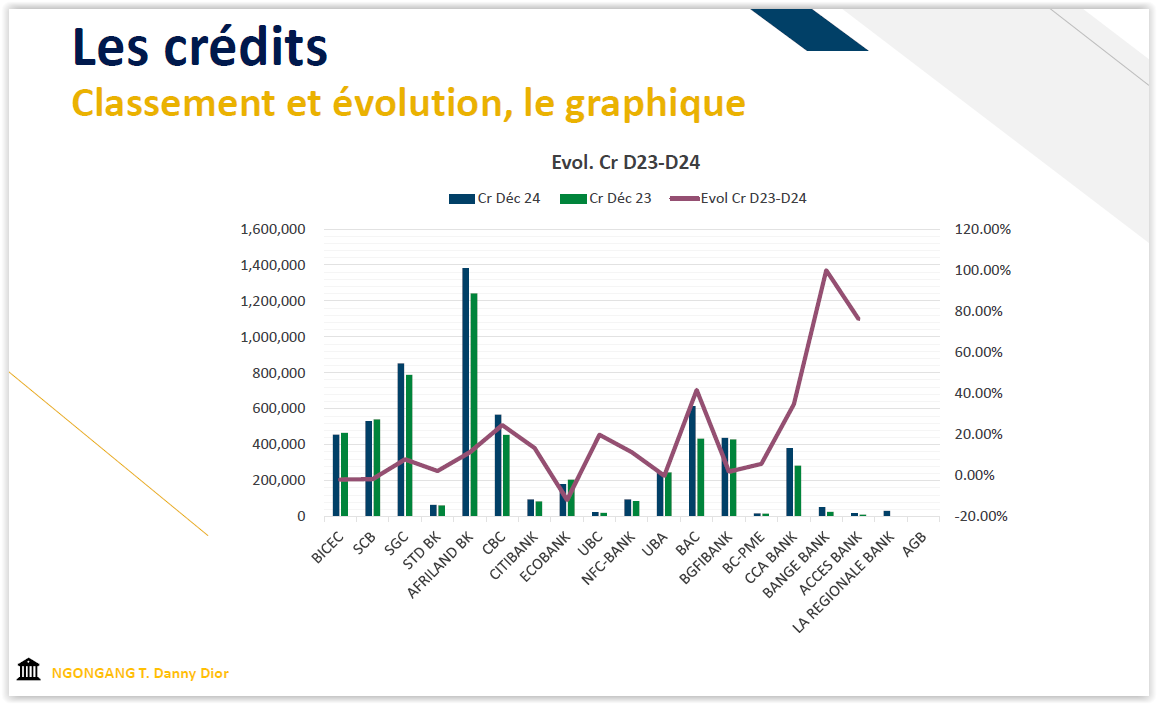 Les crédits
Classement et évolution, le graphique

Evol. Cr D23-D24

Cr Déc 24 Cr Déc 23 Evol Cr D23-D24

1,600,000
1,400,000
1,200,000
1,000,000
800,000
600,000
400,000
200,000
0

120.00%
100.00%
80.00%
60.00%
40.00%
20.00%
0.00%
-20.00%

BICEC SCB SGC STD BK AFRILAND BK CBC CITIBANK ECOBANK UBC NFC-BANK UBA BAC BGFIBANK BC-PME CCA BANK BANGE BANK ACCES BANK LA REGIONALE BANK AGB

NGONGANG T. Danny Dior